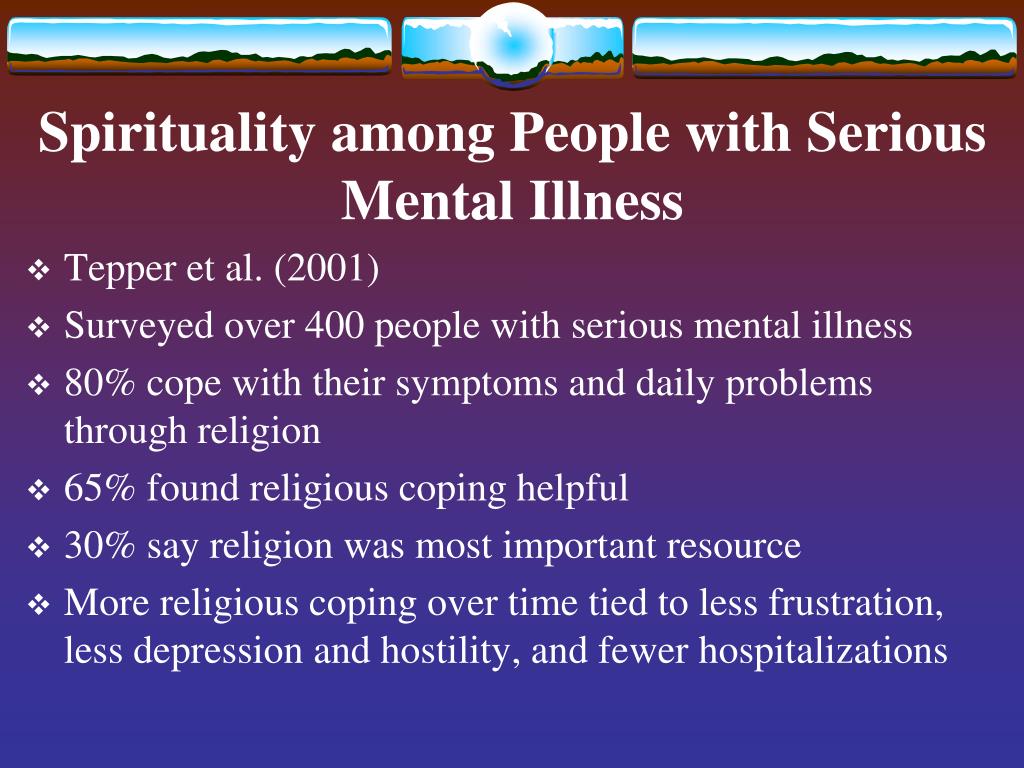 Spirituality among People with Serious Mental Illness

❖ Tepper et al. (2001)
❖ Surveyed over 400 people with serious mental illness
❖ 80% cope with their symptoms and daily problems through religion
❖ 65% found religious coping helpful
❖ 30% say religion was most important resource
❖ More religious coping over time tied to less frustration, less depression and hostility, and fewer hospitalizations